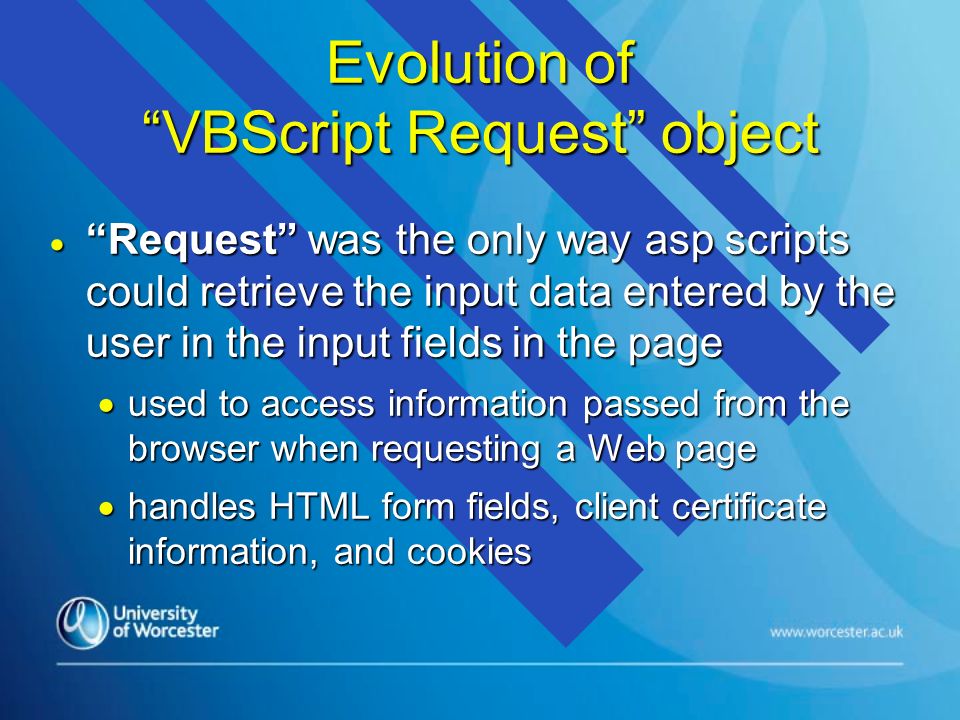 Evolution of
“VBScript Request” object

• “Request” was the only way asp scripts could retrieve the input data entered by the user in the input fields in the page
  • used to access information passed from the browser when requesting a Web page
  • handles HTML form fields, client certificate information, and cookies

University of Worcester

www.worcester.ac.uk